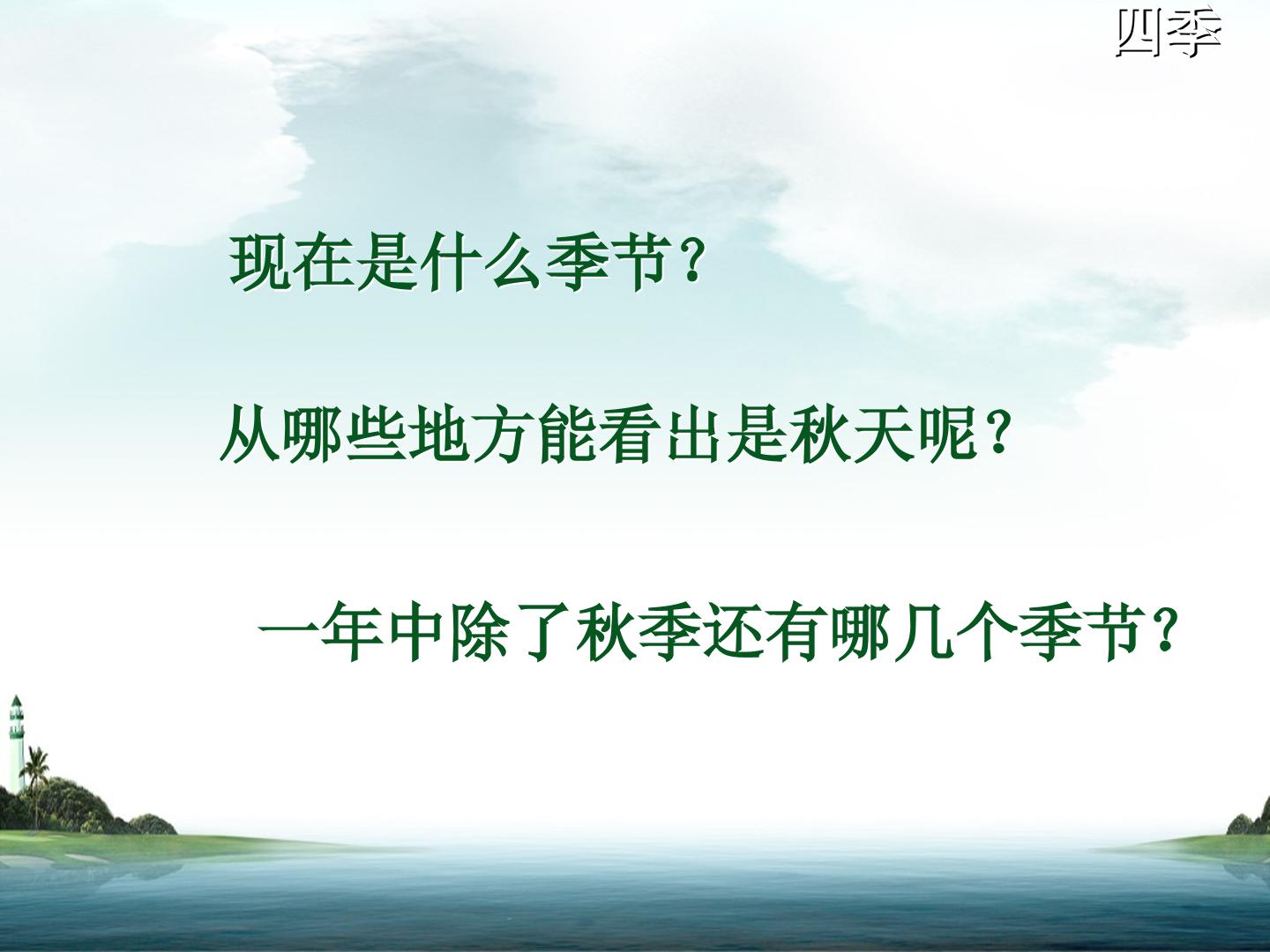 四季

现在是什么季节？

从哪些地方能看出是秋天呢？

一年中除了秋季还有哪几个季节？